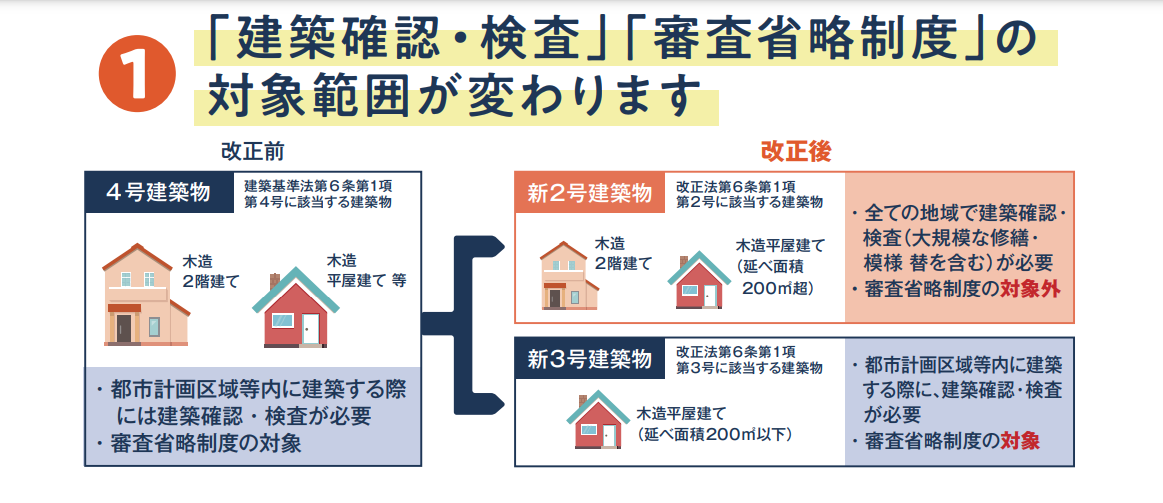 1

「建築確認・検査」「審査省略制度」の対象範囲が変わります

改正前

4号建築物

建築基準法第6条第1項第4号に該当する建築物

木造 2階建て

木造 平屋建て 等

・都市計画区域等内に建築する際には建築確認・検査が必要
・審査省略制度の対象

改正後

新2号建築物

改正法第6条第1項第2号に該当する建築物

木造 2階建て

木造平屋建て（延べ面積 200㎡超）

・全ての地域で建築確認・検査（大規模な修繕・模様 替を含む）が必要
・審査省略制度の対象外

新3号建築物

改正法第6条第1項第3号に該当する建築物

木造平屋建て（延べ面積200㎡以下）

・都市計画区域等内に建築する際に、建築確認・検査が必要
・審査省略制度の対象